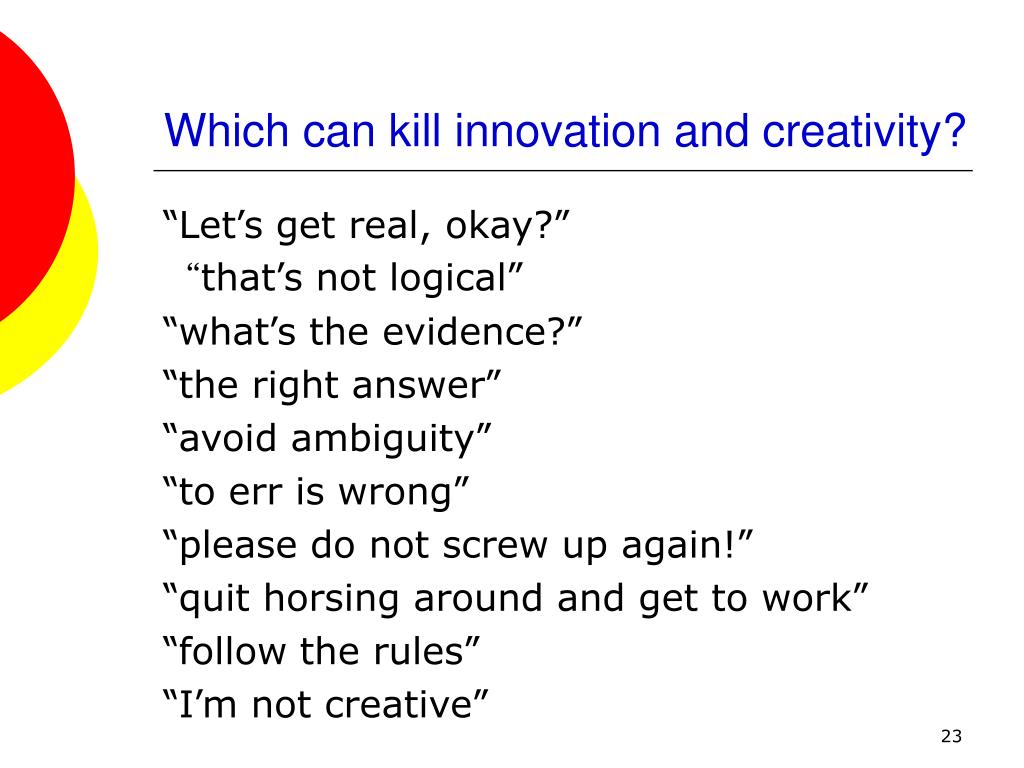 Which can kill innovation and creativity?

“Let’s get real, okay?”
“that’s not logical”
“what’s the evidence?”
“the right answer”
“avoid ambiguity”
“to err is wrong”
“please do not screw up again!”
“quit horsing around and get to work”
“follow the rules”
“I’m not creative”

23